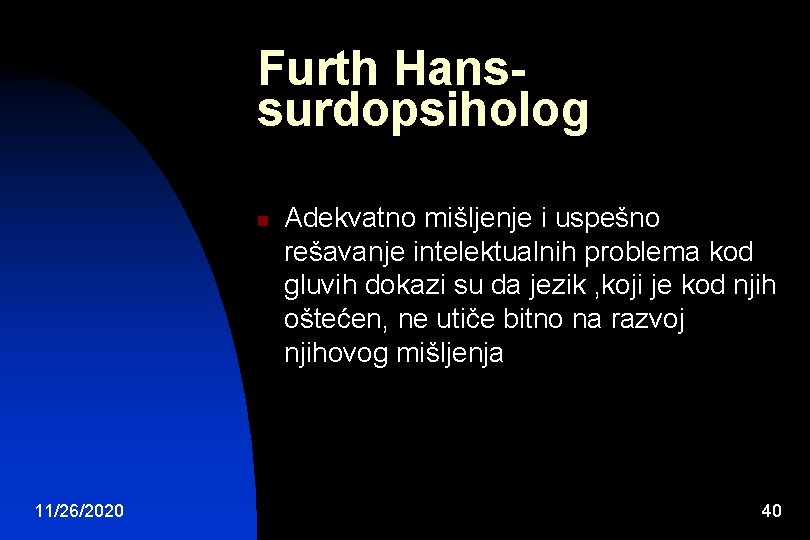 Furth Hans-surdopsiholog

Adekvatno mišljenje i uspešno rešavanje intelektualnih problema kod gluvih dokazi su da jezik ,koji je kod njih oštećen, ne utiče bitno na razvoj njihovog mišljenja

11/26/2020

40